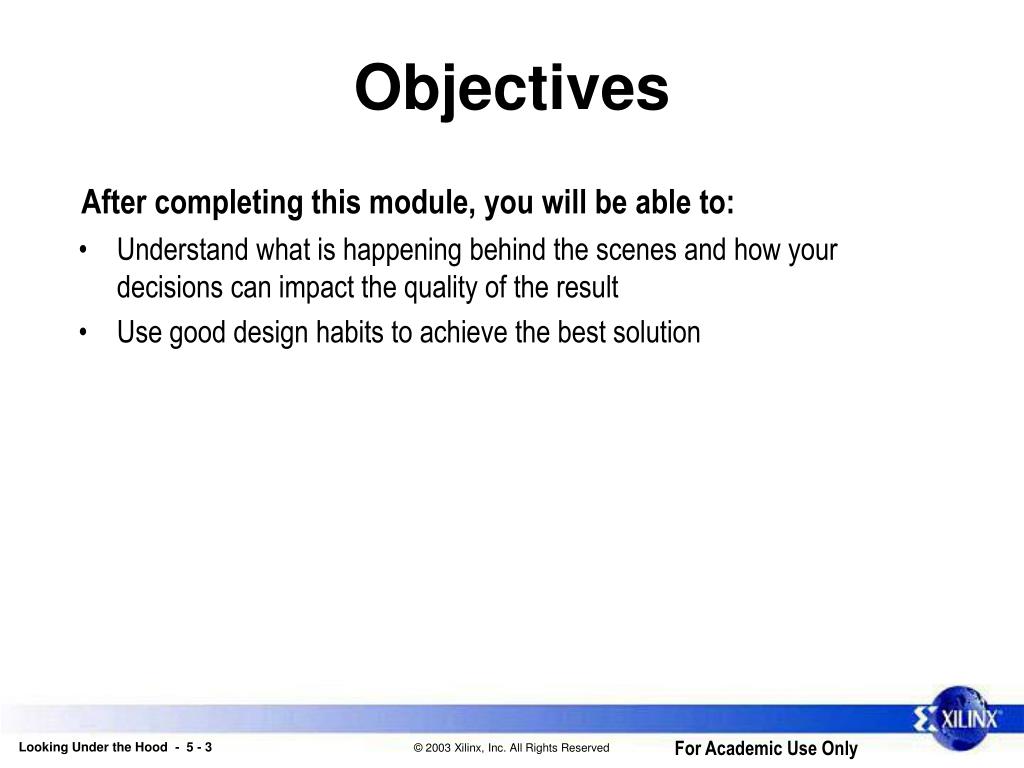 Objectives

After completing this module, you will be able to:

• Understand what is happening behind the scenes and how your decisions can impact the quality of the result
• Use good design habits to achieve the best solution

XILINX

Looking Under the Hood - 5 - 3

© 2003 Xilinx, Inc. All Rights Reserved

For Academic Use Only